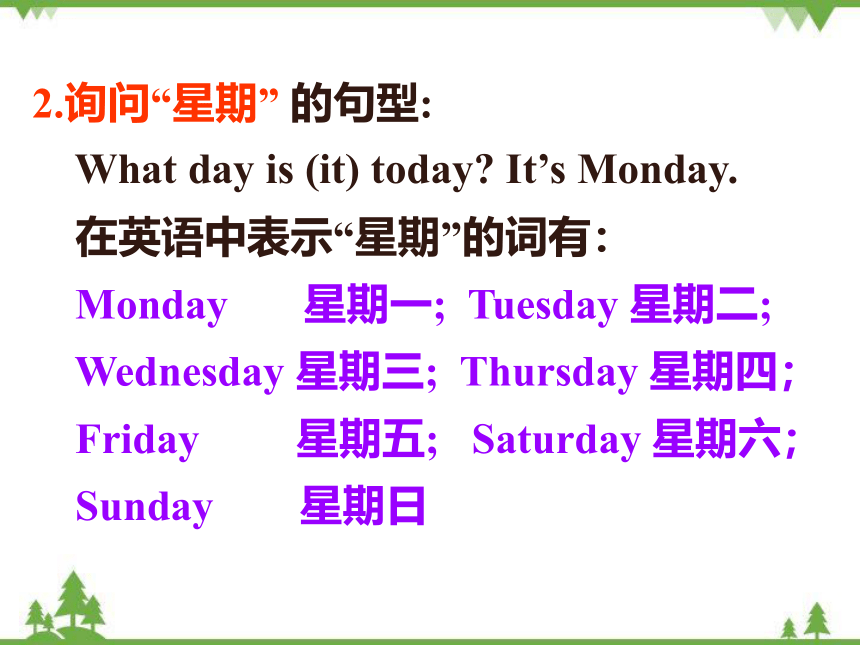 2.询问“星期” 的句型:

What day is (it) today? It’s Monday.

在英语中表示“星期”的词有：

Monday 星期一; Tuesday 星期二;

Wednesday 星期三; Thursday 星期四;

Friday 星期五; Saturday 星期六;

Sunday 星期日